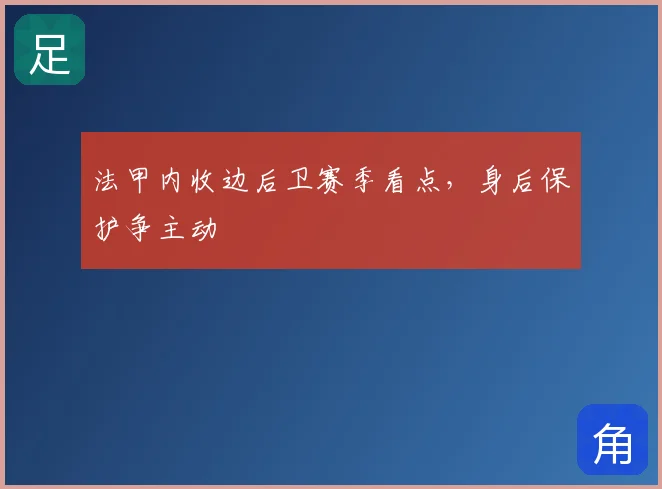 足

法甲内收边后卫赛季看点，身后保护争主动

角